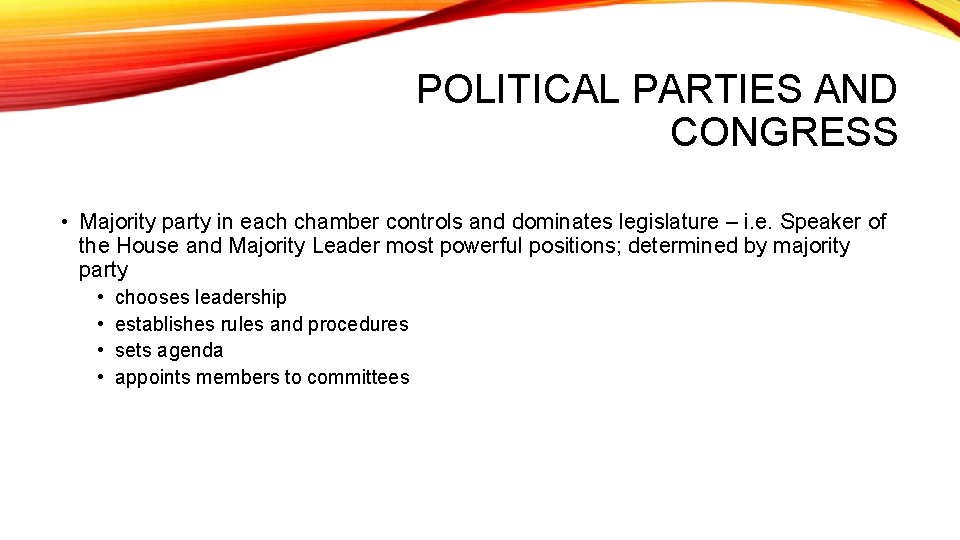 POLITICAL PARTIES AND CONGRESS

• Majority party in each chamber controls and dominates legislature – i.e. Speaker of the House and Majority Leader most powerful positions; determined by majority party
  • chooses leadership
  • establishes rules and procedures
  • sets agenda
  • appoints members to committees